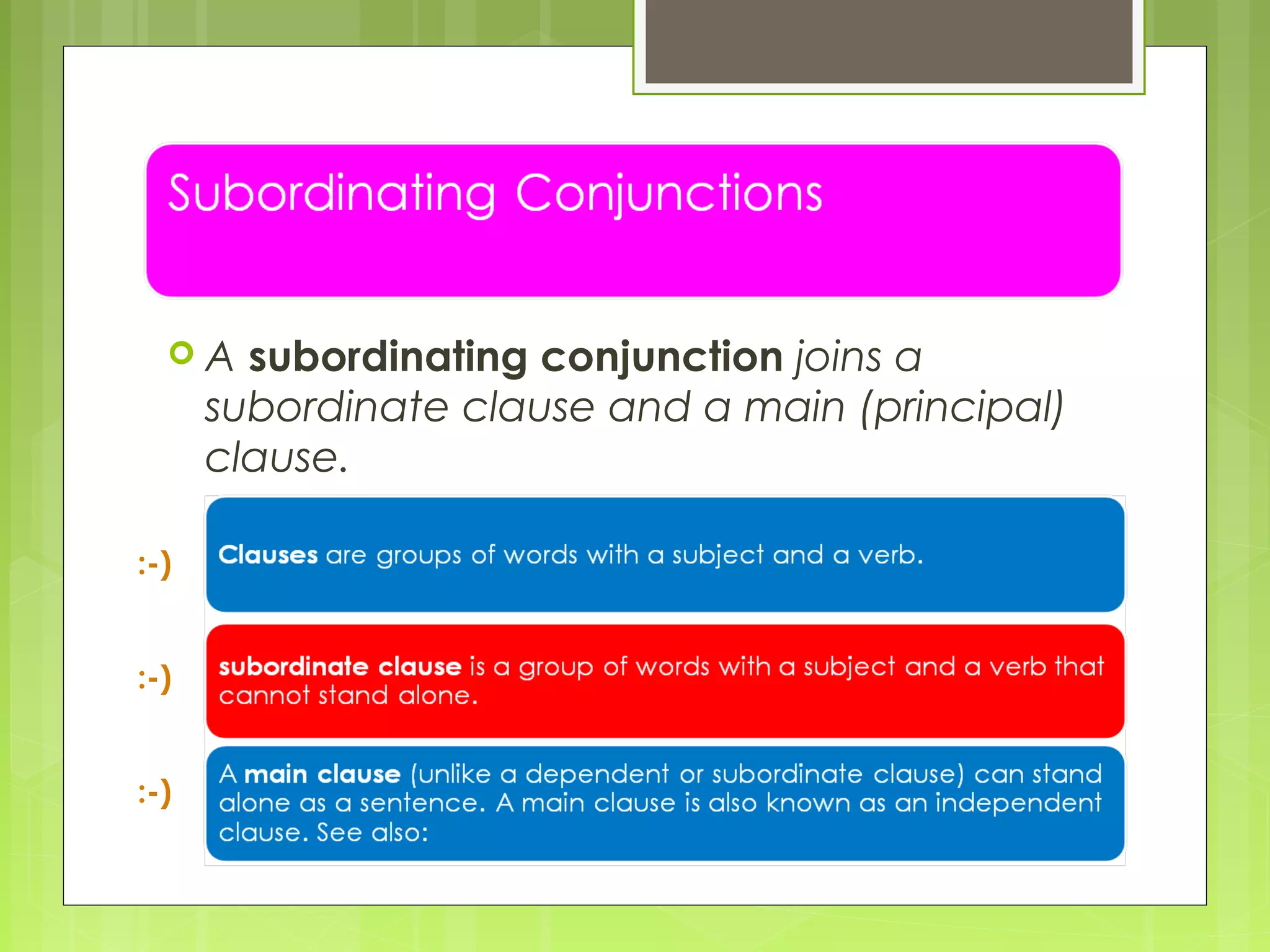 Subordinating Conjunctions

A subordinating conjunction joins a subordinate clause and a main (principal) clause.

:-)

Clauses are groups of words with a subject and a verb.

:-)

subordinate clause is a group of words with a subject and a verb that cannot stand alone.

:-)

A main clause (unlike a dependent or subordinate clause) can stand alone as a sentence. A main clause is also known as an independent clause. See also: